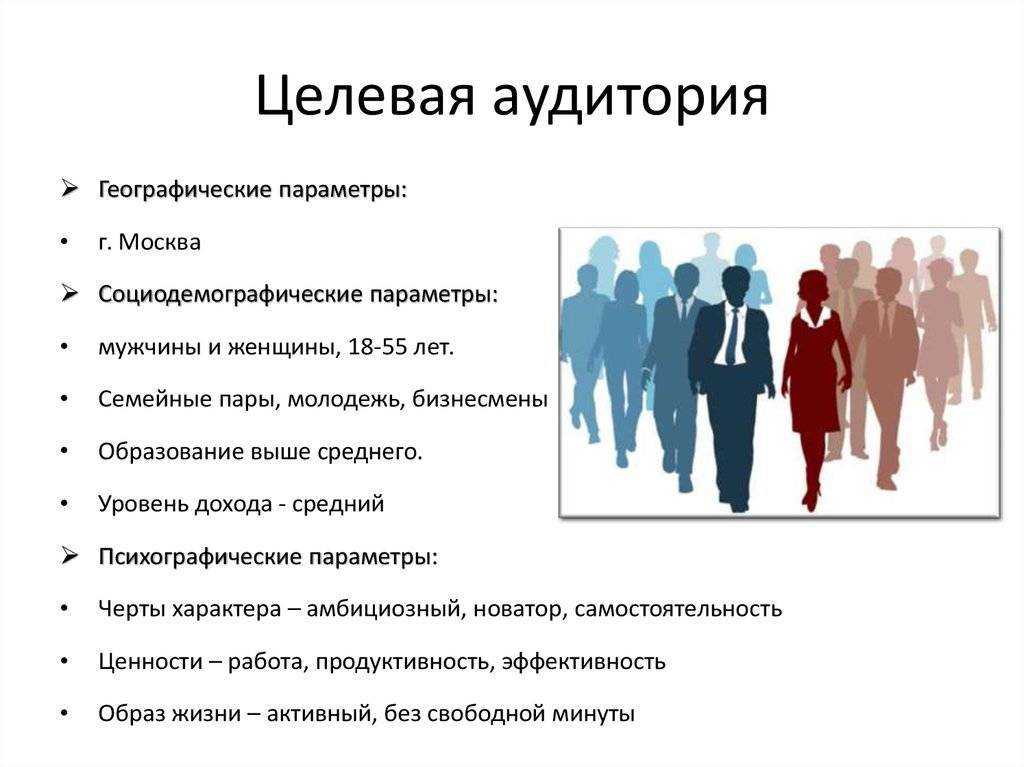 Целевая аудитория

➢ Географические параметры:

• г. Москва

➢ Социодемографические параметры:

• мужчины и женщины, 18-55 лет.

• Семейные пары, молодежь, бизнесмены

• Образование выше среднего.

• Уровень дохода - средний

➢ Психографические параметры:

• Черты характера – амбициозный, новатор, самостоятельность

• Ценности – работа, продуктивность, эффективность

• Образ жизни – активный, без свободной минуты